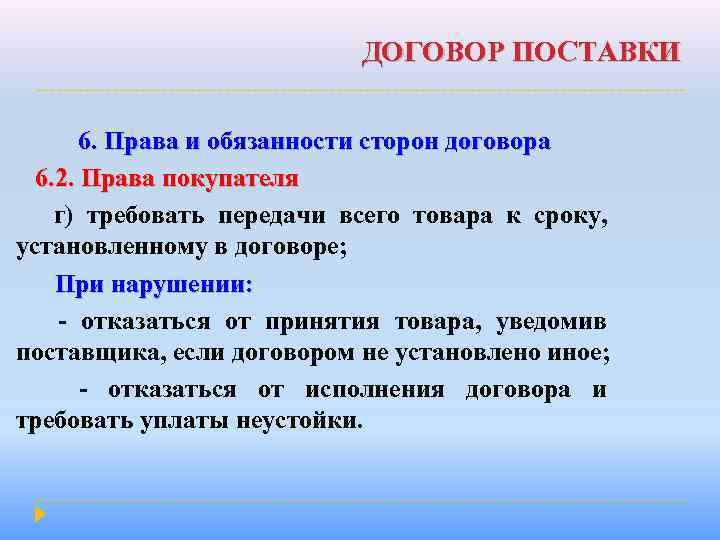 ДОГОВОР ПОСТАВКИ

6. Права и обязанности сторон договора

6.2. Права покупателя

г) требовать передачи всего товара к сроку, установленному в договоре;

При нарушении:

- отказаться от принятия товара, уведомив поставщика, если договором не установлено иное;

- отказаться от исполнения договора и требовать уплаты неустойки.